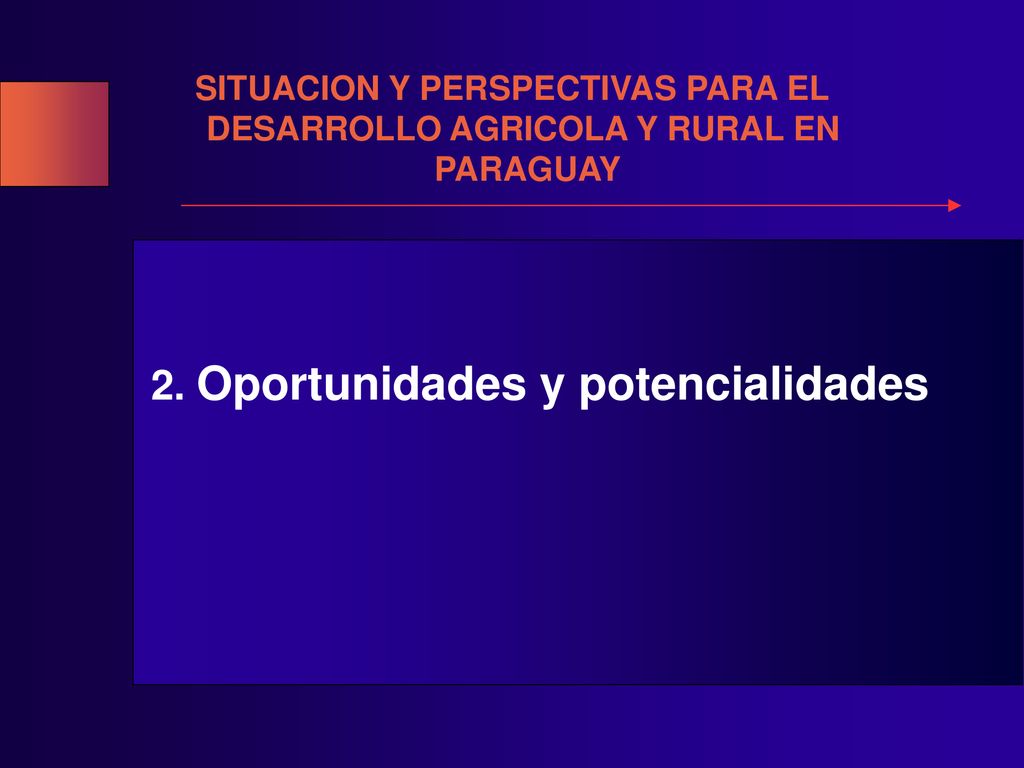 SITUACION Y PERSPECTIVAS PARA EL DESARROLLO AGRICOLA Y RURAL EN PARAGUAY

2. Oportunidades y potencialidades